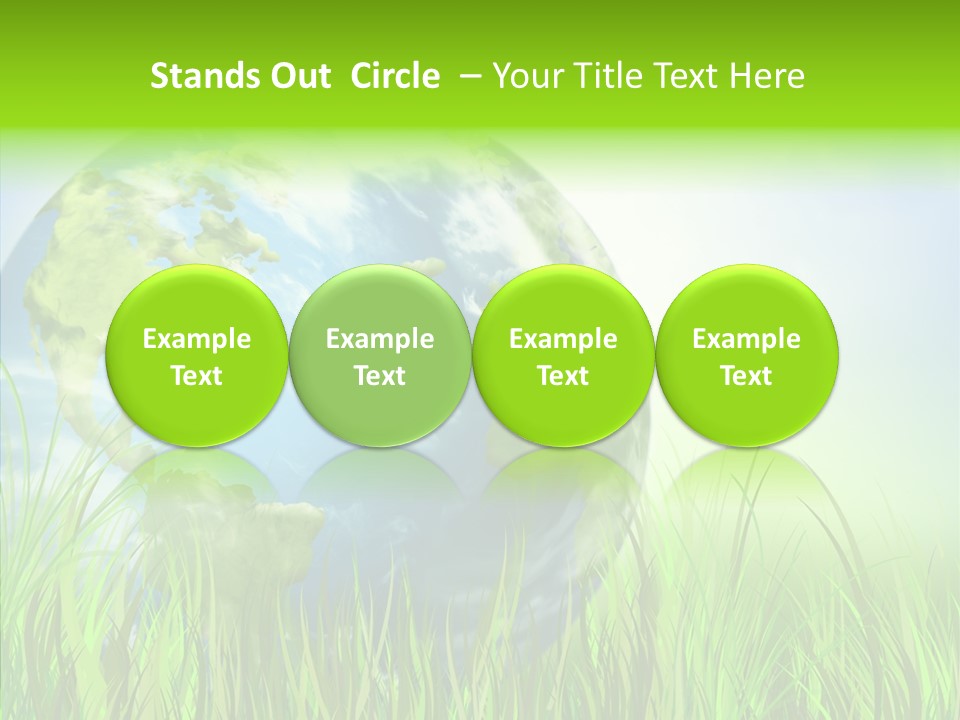 Stands Out  Circle  – Your Title Text Here

Example Text

Example Text

Example Text

Example Text